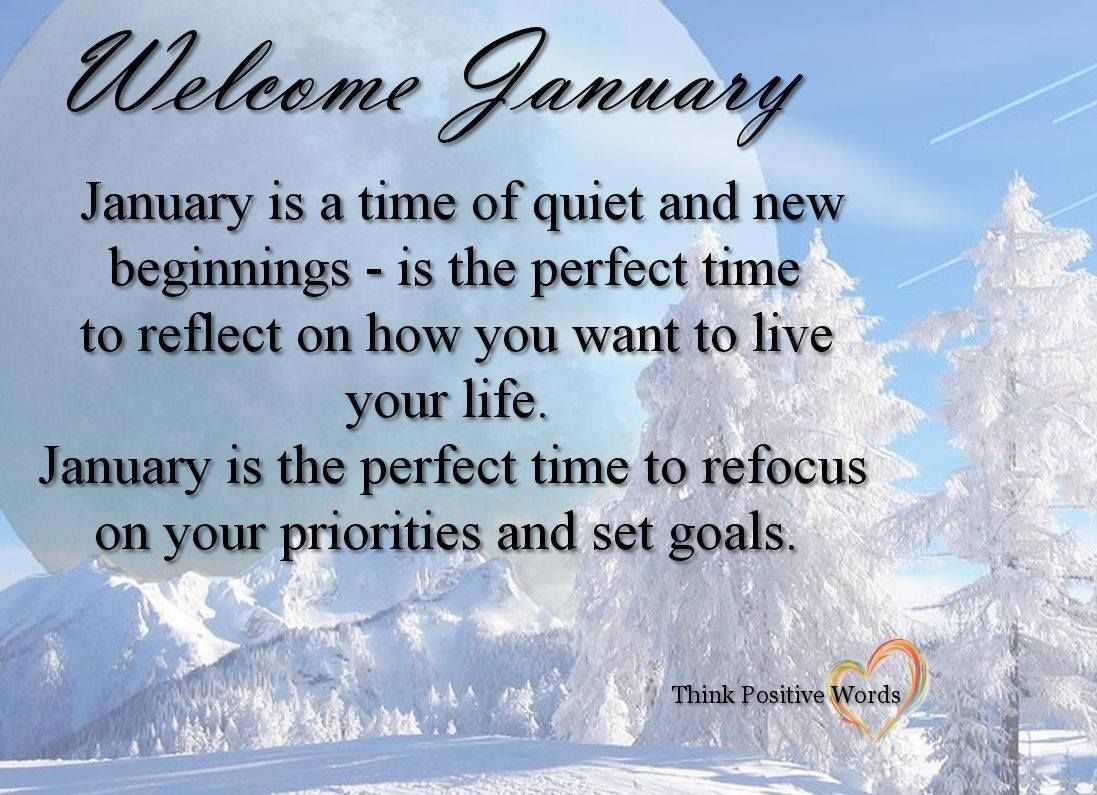 Welcome January

January is a time of quiet and new beginnings - is the perfect time to reflect on how you want to live your life.
January is the perfect time to refocus on your priorities and set goals.

Think Positive Words